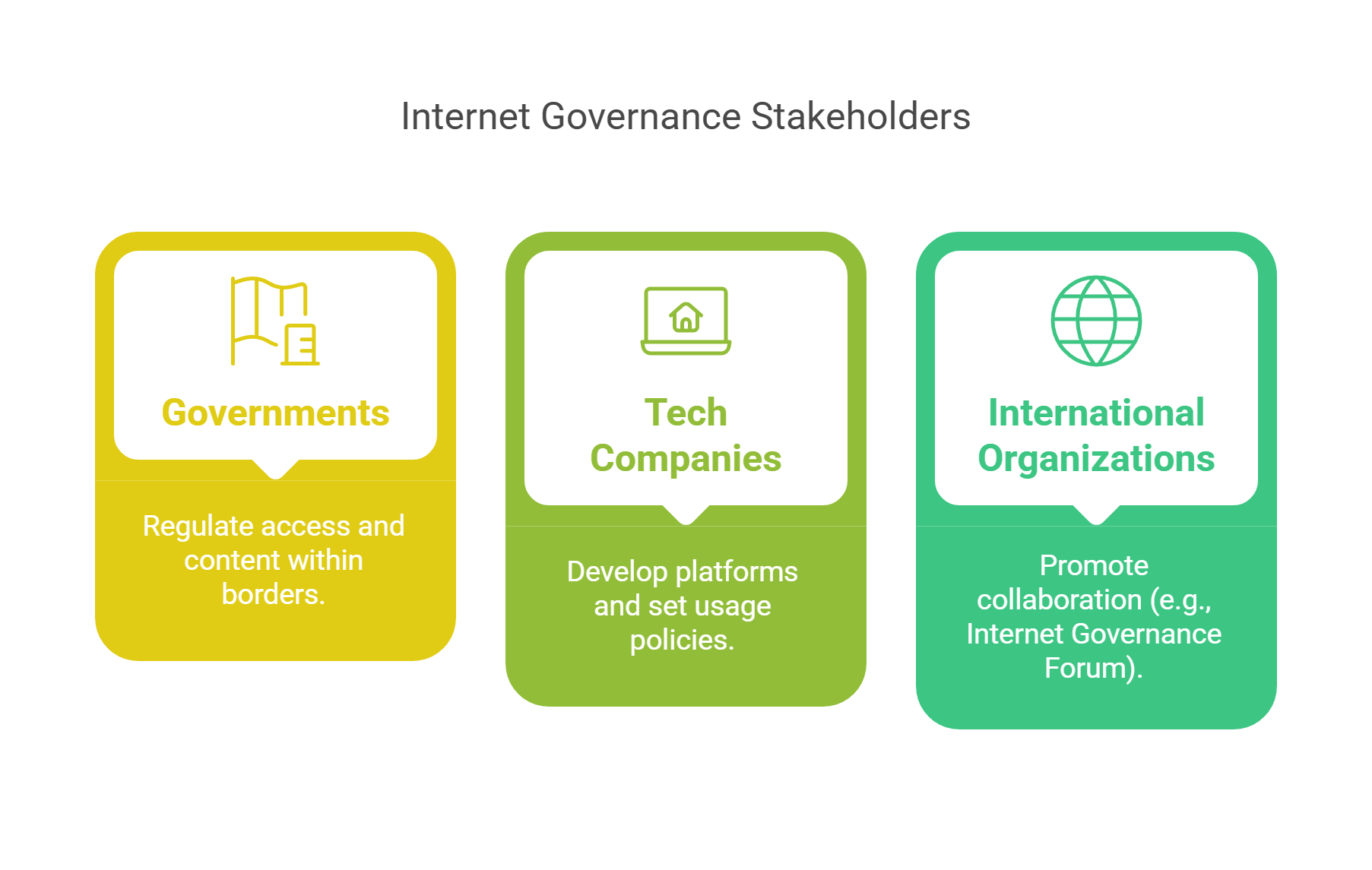 Internet Governance Stakeholders

Governments

Regulate access and content within borders.

Tech Companies

Develop platforms and set usage policies.

International Organizations

Promote collaboration (e.g., Internet Governance Forum).